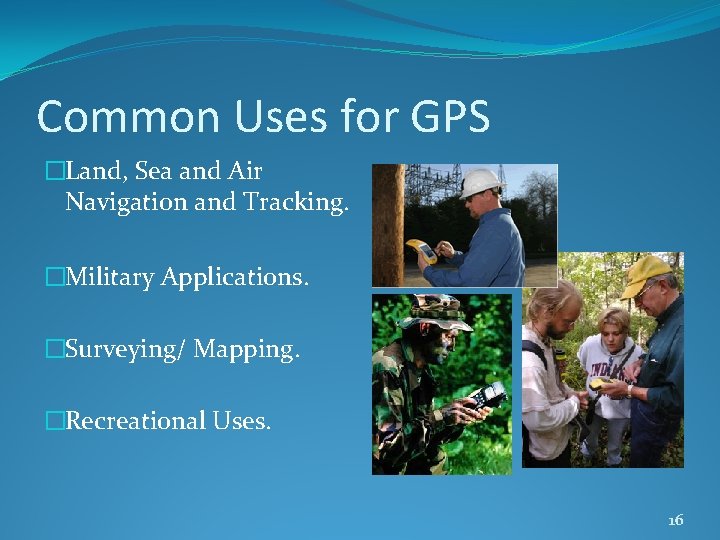 Common Uses for GPS

□Land, Sea and Air Navigation and Tracking.

□Military Applications.

□Surveying/ Mapping.

□Recreational Uses.

INDIANA

16